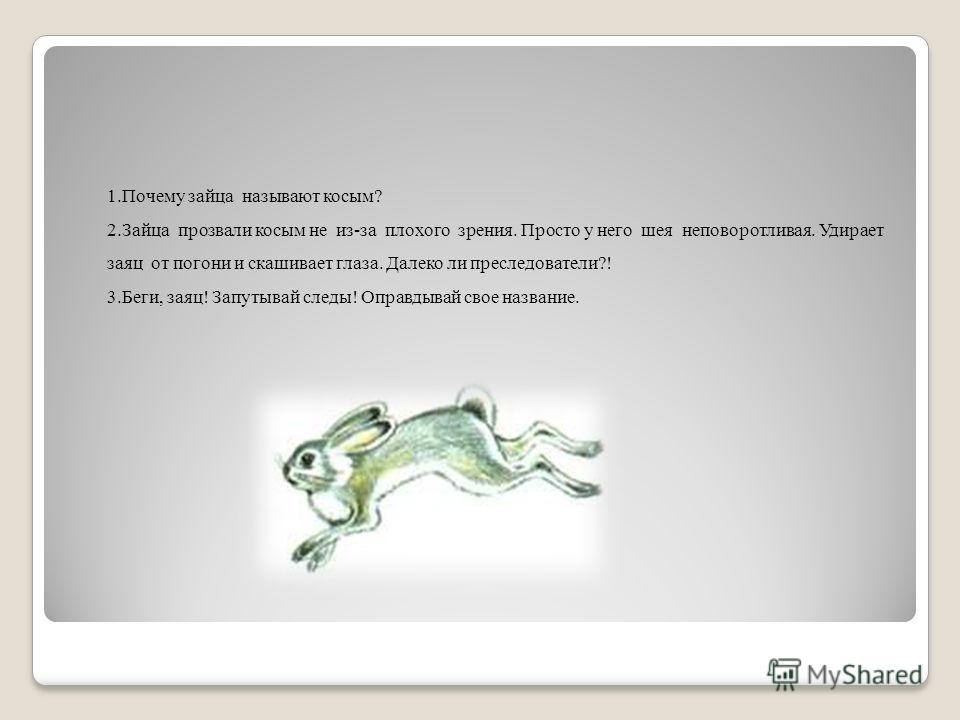 1.Почему зайца называют косым?

2.Зайца прозвали косым не из-за плохого зрения. Просто у него шея неповоротливая. Удирает заяц от погони и скашивает глаза. Далеко ли преследователи?!

3.Беги, заяц! Запутывай следы! Оправдывай свое название.

MyShared